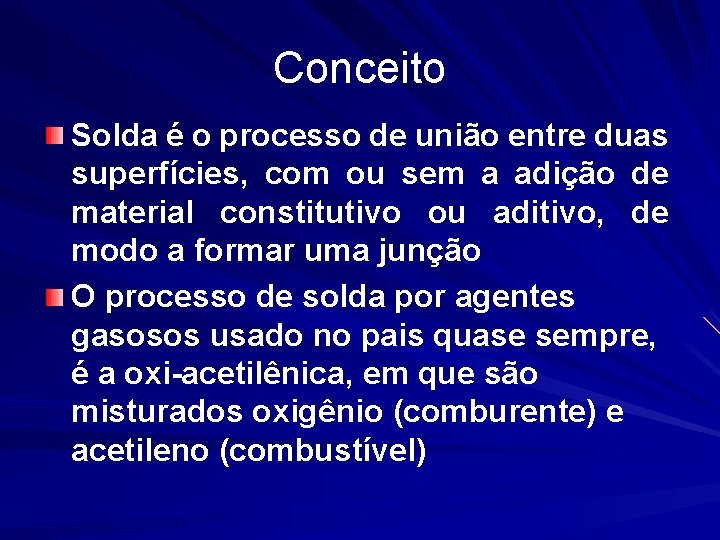 Conceito

Solda é o processo de união entre duas superfícies, com ou sem a adição de material constitutivo ou aditivo, de modo a formar uma junção

O processo de solda por agentes gasosos usado no pais quase sempre, é a oxi-acetilênica, em que são misturados oxigênio (comburente) e acetileno (combustível)